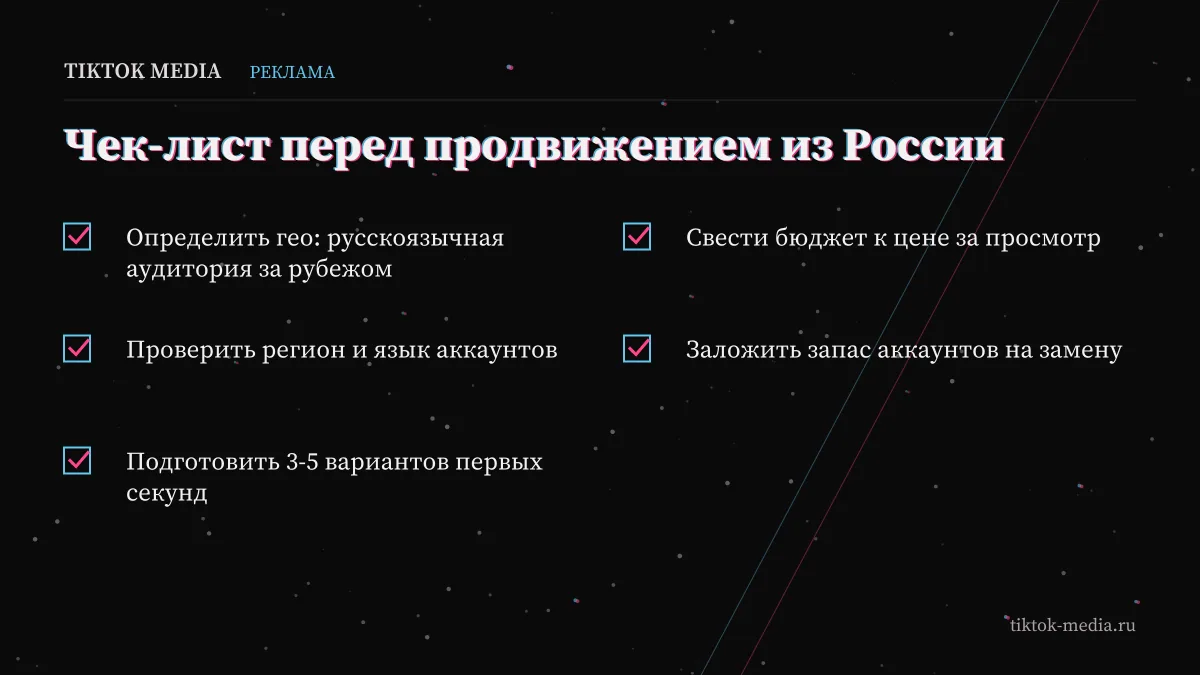 TIKTOK MEDIA РЕКЛАМА

Чек-лист перед продвижением из России

Определить гео: русскоязычная аудитория за рубежом

Проверить регион и язык аккаунтов

Подготовить 3-5 вариантов первых секунд

Свести бюджет к цене за просмотр

Заложить запас аккаунтов на замену

tiktok-media.ru